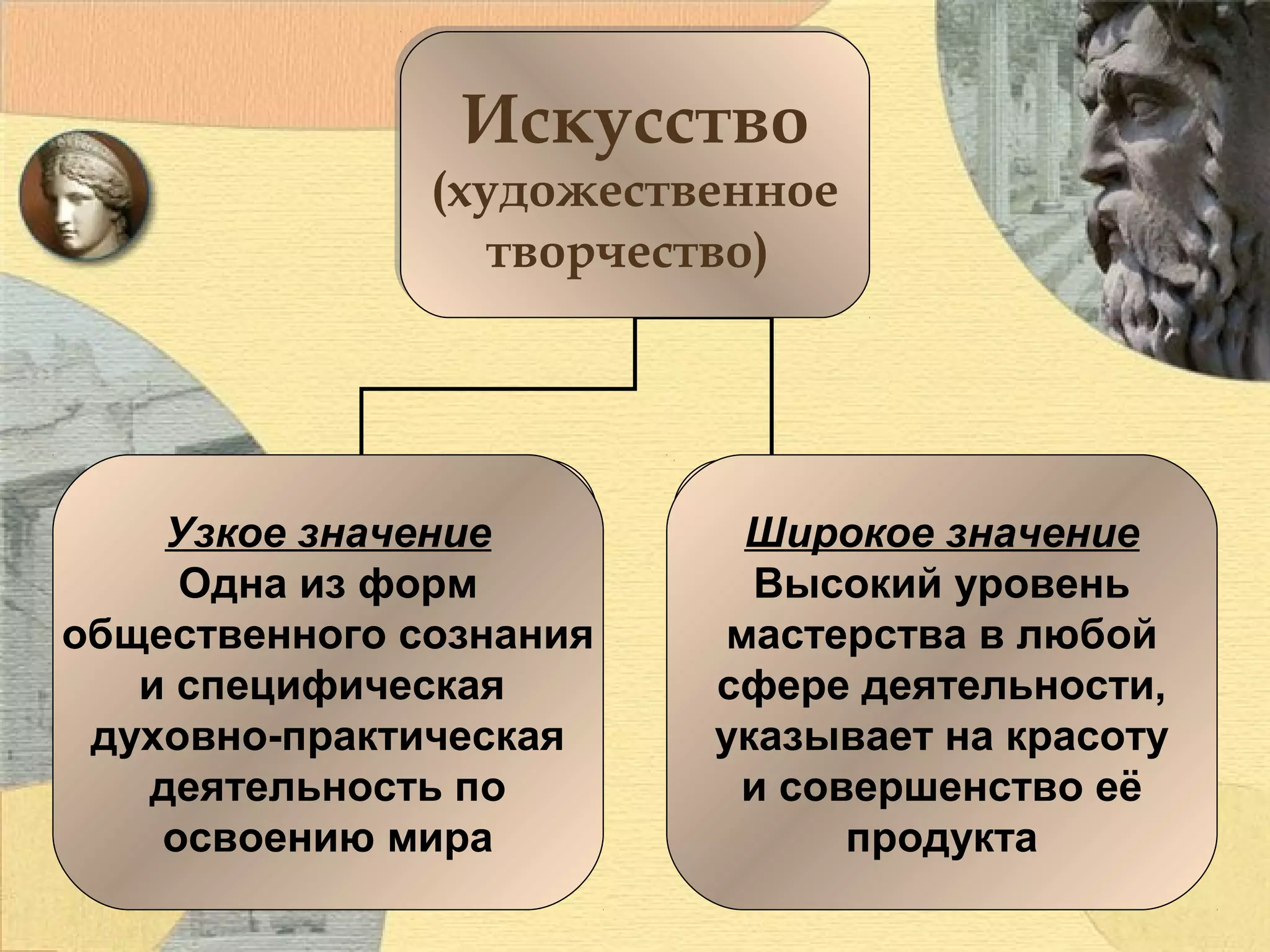 Искусство
(художественное творчество)

Узкое значение
Одна из форм общественного сознания и специфическая духовно-практическая деятельность по освоению мира

Широкое значение
Высокий уровень мастерства в любой сфере деятельности, указывает на красоту и совершенство её продукта